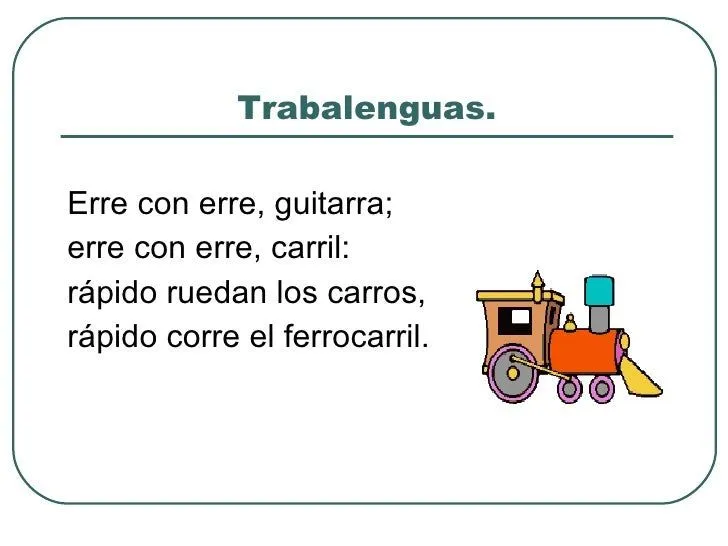 Trabalenguas.

Erre con erre, guitarra;
erre con erre, carril:
rápido ruedan los carros,
rápido corre el ferrocarril.